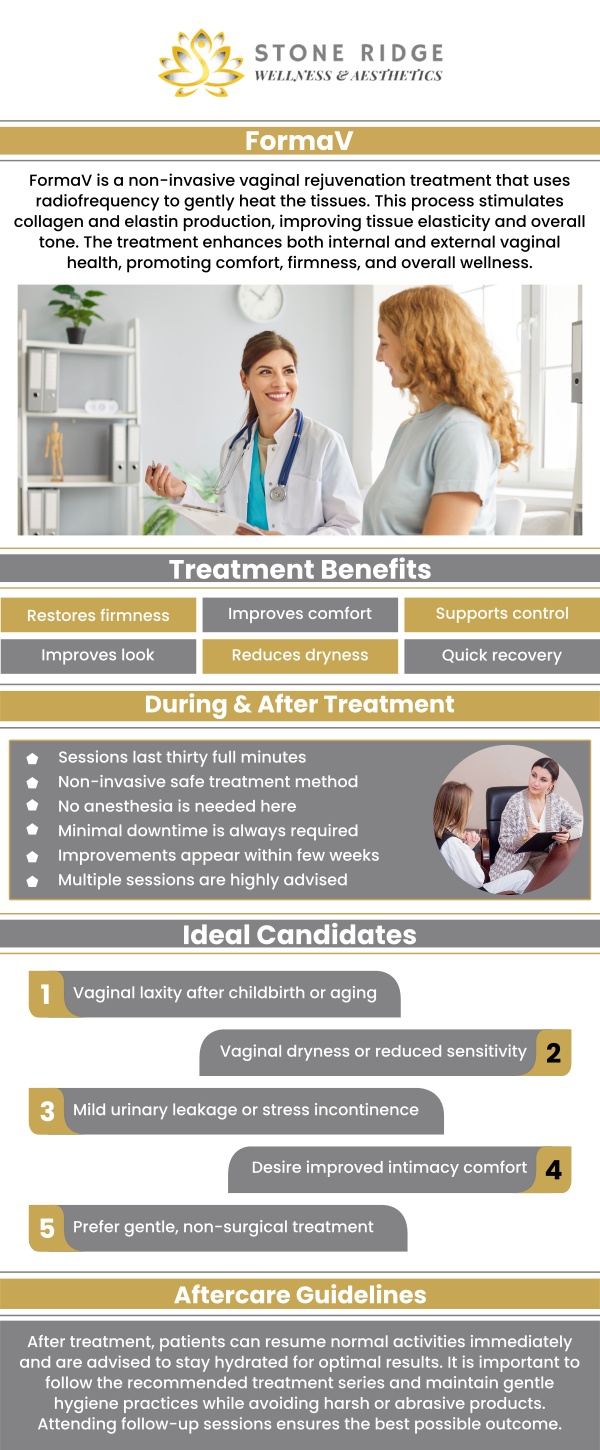 STONE RIDGE
WELLNESS & AESTHETICS

FormaV

FormaV is a non-invasive vaginal rejuvenation treatment that uses radiofrequency to gently heat the tissues. This process stimulates collagen and elastin production, improving tissue elasticity and overall tone. The treatment enhances both internal and external vaginal health, promoting comfort, firmness, and overall wellness.

Treatment Benefits

Restores firmness
Improves comfort
Supports control
Improves look
Reduces dryness
Quick recovery

During & After Treatment

Sessions last thirty full minutes
Non-invasive safe treatment method
No anesthesia is needed here
Minimal downtime is always required
Improvements appear within few weeks
Multiple sessions are highly advised

Ideal Candidates

1 Vaginal laxity after childbirth or aging
Vaginal dryness or reduced sensitivity 2
3 Mild urinary leakage or stress incontinence
Desire improved intimacy comfort 4
5 Prefer gentle, non-surgical treatment

Aftercare Guidelines

After treatment, patients can resume normal activities immediately and are advised to stay hydrated for optimal results. It is important to follow the recommended treatment series and maintain gentle hygiene practices while avoiding harsh or abrasive products. Attending follow-up sessions ensures the best possible outcome.